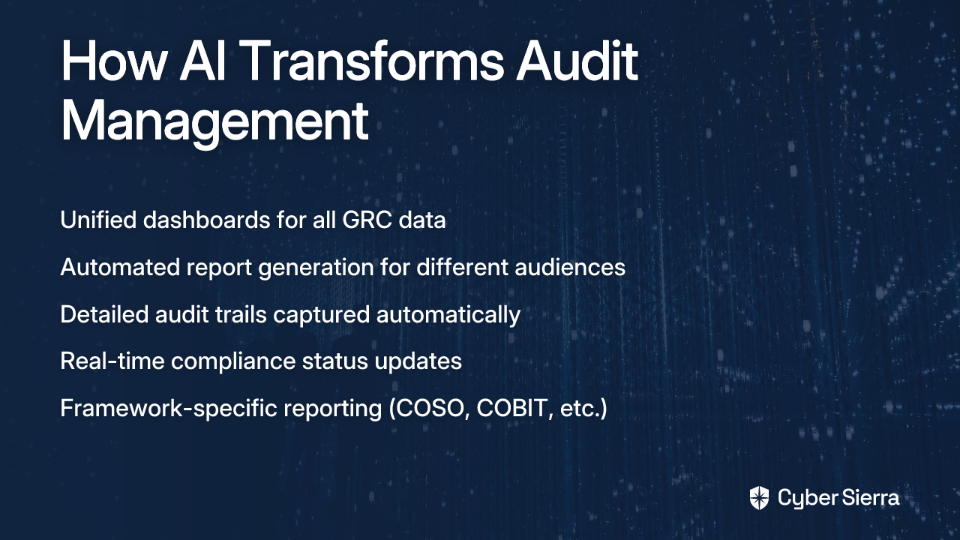 How AI Transforms Audit Management

Unified dashboards for all GRC data

Automated report generation for different audiences

Detailed audit trails captured automatically

Real-time compliance status updates

Framework-specific reporting (COSO, COBIT, etc.)

Cyber Sierra